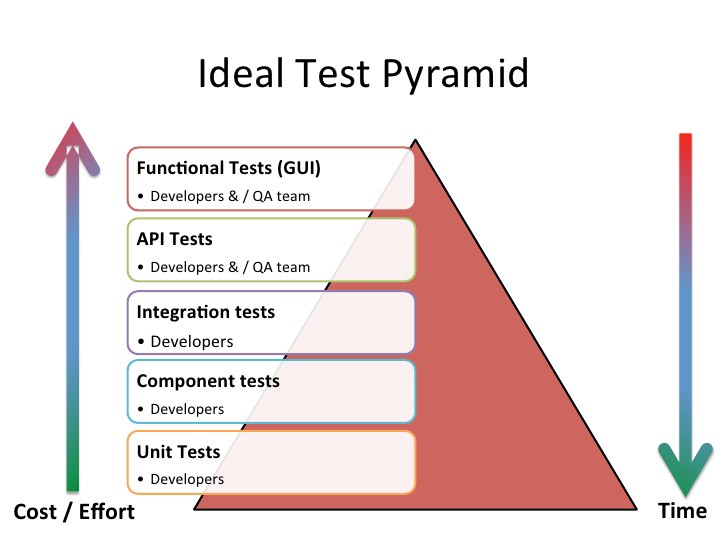 Ideal Test Pyramid

Functional Tests (GUI)
• Developers & / QA team

API Tests
• Developers & / QA team

Integration tests
• Developers

Component tests
• Developers

Unit Tests
• Developers

Cost / Effort

Time